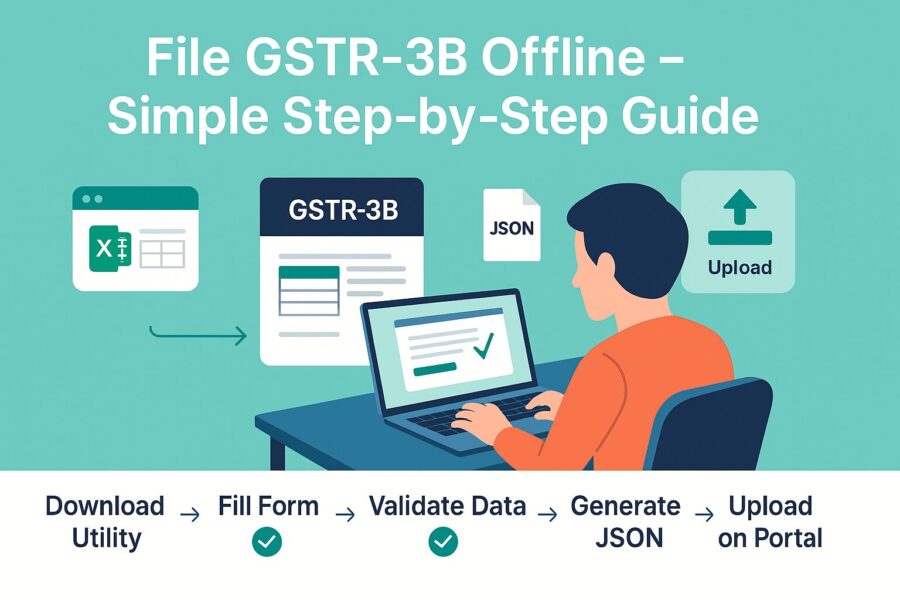 File GSTR-3B Offline – Simple Step-by-Step Guide

X

GSTR-3B

JSON

Upload

Download Utility → Fill Form → Validate Data → Generate JSON → Upload on Portal